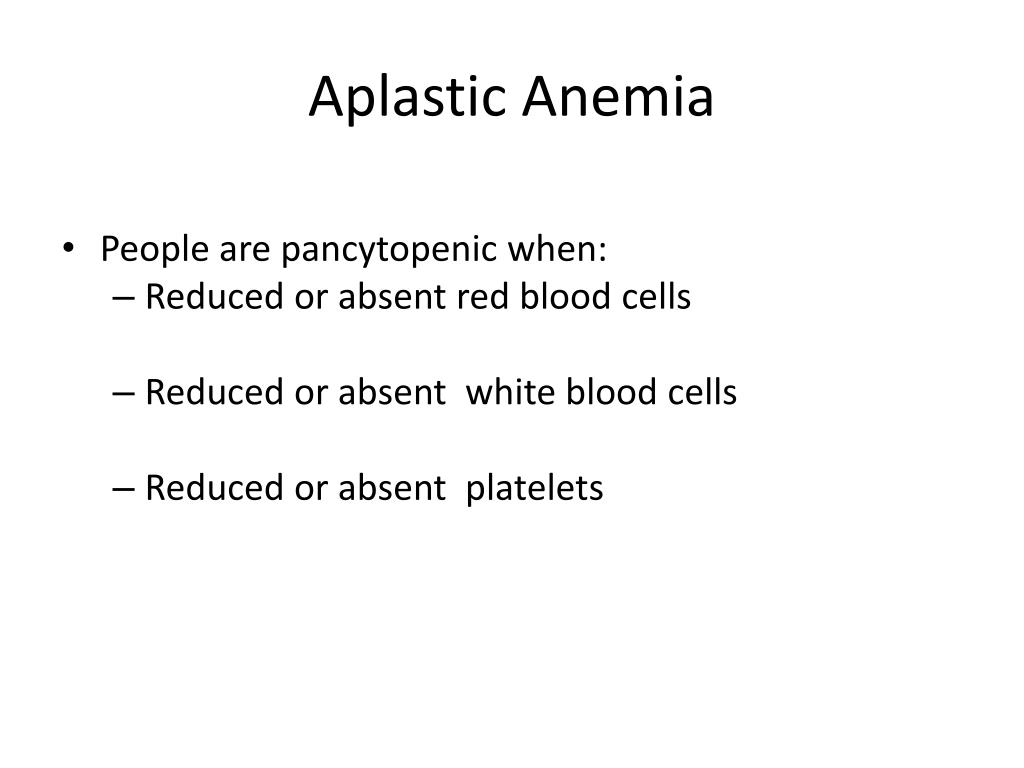 Aplastic Anemia

• People are pancytopenic when:
– Reduced or absent red blood cells

– Reduced or absent white blood cells

– Reduced or absent platelets